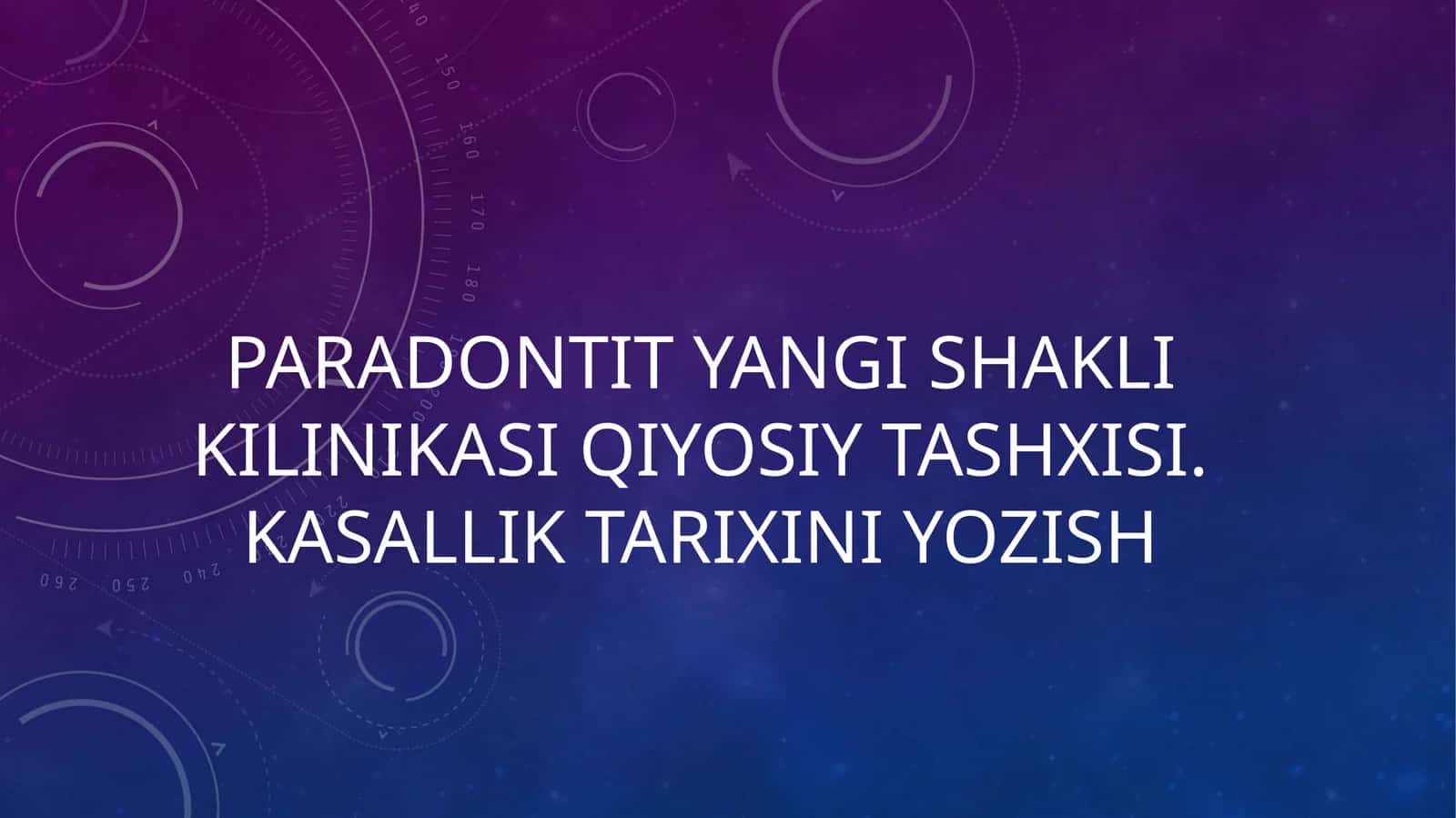 PARADONTIT YANGI SHAKLI KILINIKASI QIYOSIY TASHXISI. KASALLIK TARIXINI YOZISH